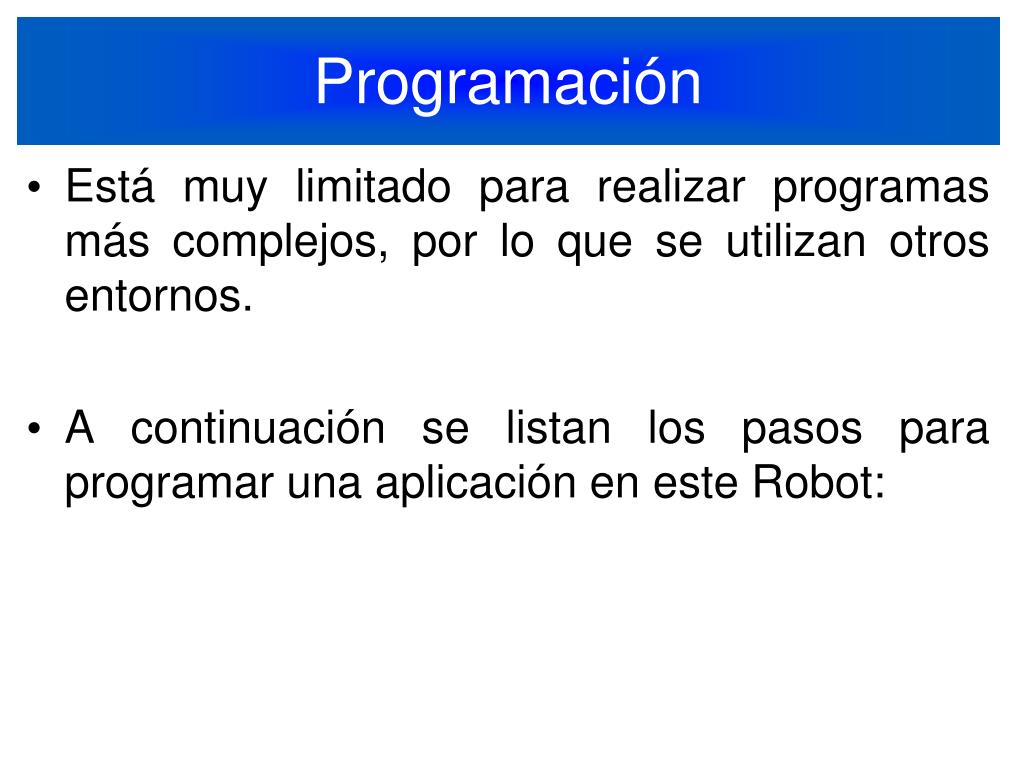 Programación

• Está muy limitado para realizar programas más complejos, por lo que se utilizan otros entornos.

• A continuación se listan los pasos para programar una aplicación en este Robot: